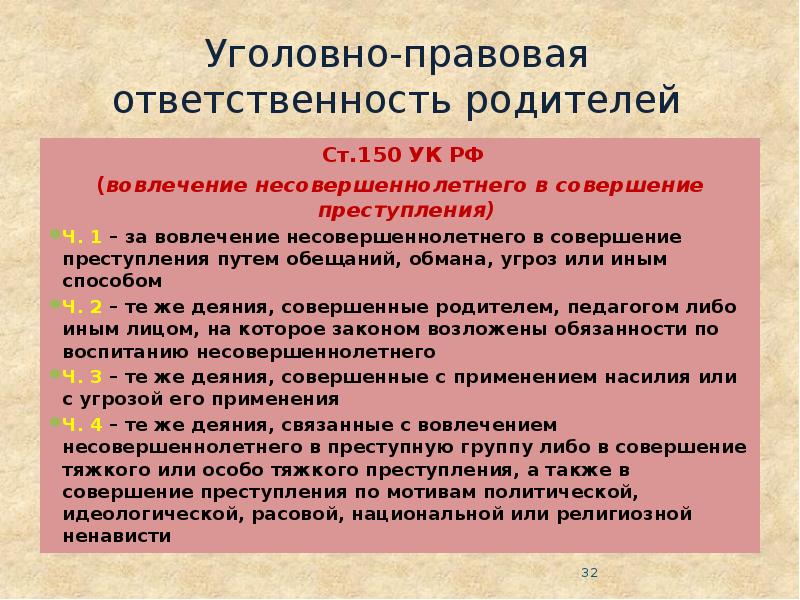 Уголовно-правовая ответственность родителей

Ст.150 УК РФ

(вовлечение несовершеннолетнего в совершение преступления)

Ч. 1 – за вовлечение несовершеннолетнего в совершение преступления путем обещаний, обмана, угроз или иным способом

Ч. 2 – те же деяния, совершенные родителем, педагогом либо иным лицом, на которое законом возложены обязанности по воспитанию несовершеннолетнего

Ч. 3 – те же деяния, совершенные с применением насилия или с угрозой его применения

Ч. 4 – те же деяния, связанные с вовлечением несовершеннолетнего в преступную группу либо в совершение тяжкого или особо тяжкого преступления, а также в совершение преступления по мотивам политической, идеологической, расовой, национальной или религиозной ненависти

32